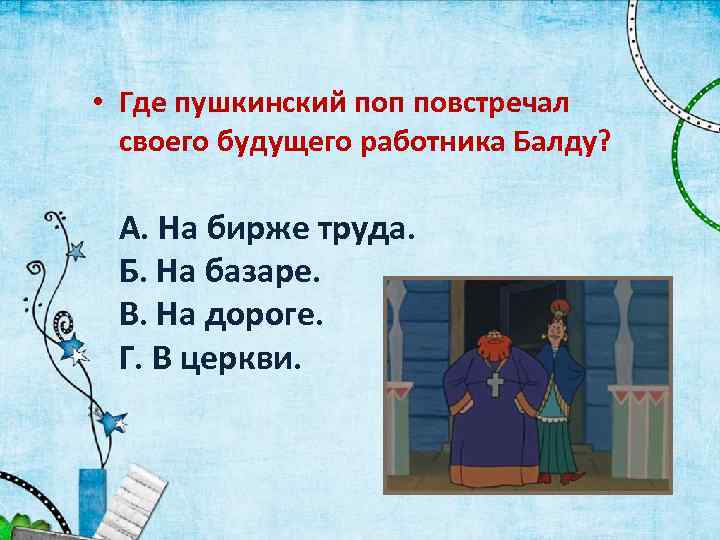 • Где пушкинский поп повстречал своего будущего работника Балду?

А. На бирже труда.
Б. На базаре.
В. На дороге.
Г. В церкви.